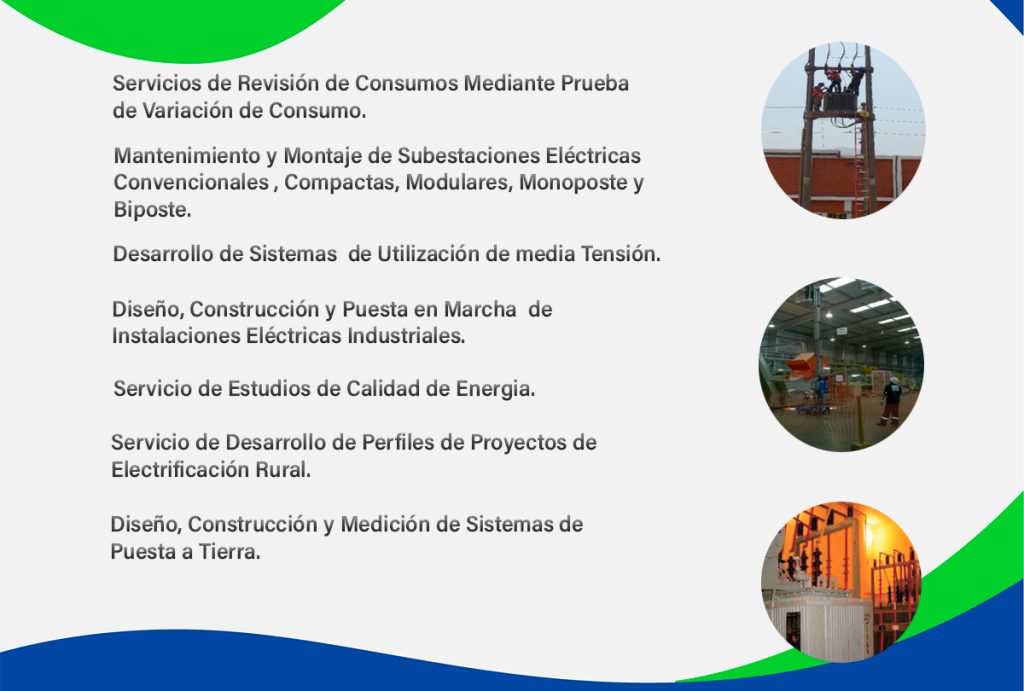 Servicios de Revisión de Consumos Mediante Prueba de Variación de Consumo.

Mantenimiento y Montaje de Subestaciones Eléctricas Convencionales , Compactas, Modulares, Monoposte y Biposte.

Desarrollo de Sistemas de Utilización de media Tensión.

Diseño, Construcción y Puesta en Marcha de Instalaciones Eléctricas Industriales.

Servicio de Estudios de Calidad de Energia.

Servicio de Desarrollo de Perfiles de Proyectos de Electrificación Rural.

Diseño, Construcción y Medición de Sistemas de Puesta a Tierra.